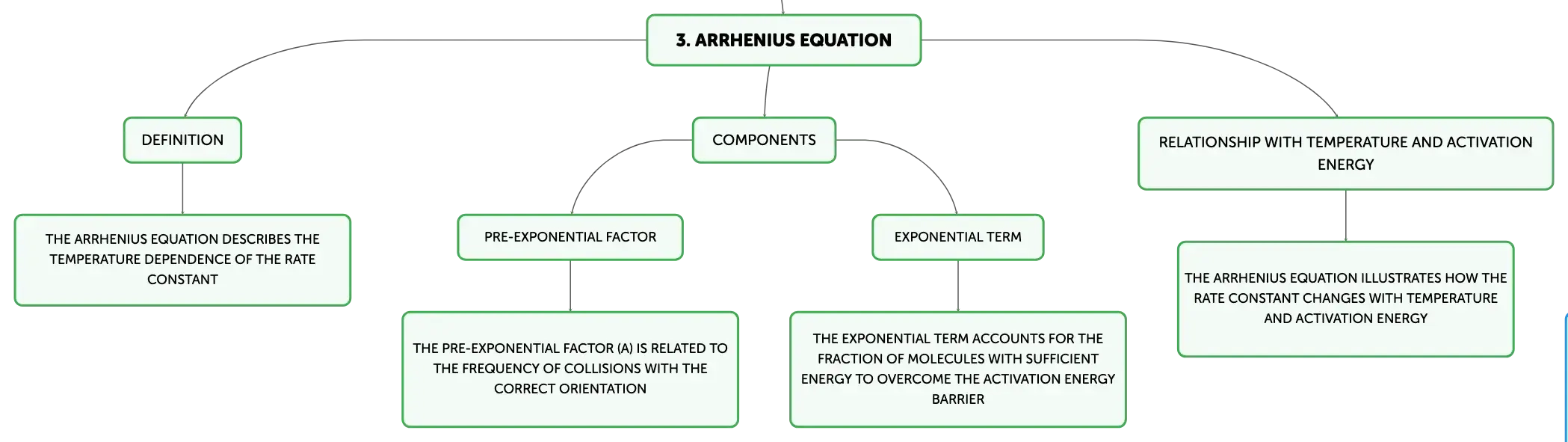 3. ARRHENIUS EQUATION

DEFINITION

THE ARRHENIUS EQUATION DESCRIBES THE TEMPERATURE DEPENDENCE OF THE RATE CONSTANT

COMPONENTS

PRE-EXPONENTIAL FACTOR

THE PRE-EXPONENTIAL FACTOR (A) IS RELATED TO THE FREQUENCY OF COLLISIONS WITH THE CORRECT ORIENTATION

EXPONENTIAL TERM

THE EXPONENTIAL TERM ACCOUNTS FOR THE FRACTION OF MOLECULES WITH SUFFICIENT ENERGY TO OVERCOME THE ACTIVATION ENERGY BARRIER

RELATIONSHIP WITH TEMPERATURE AND ACTIVATION ENERGY

THE ARRHENIUS EQUATION ILLUSTRATES HOW THE RATE CONSTANT CHANGES WITH TEMPERATURE AND ACTIVATION ENERGY